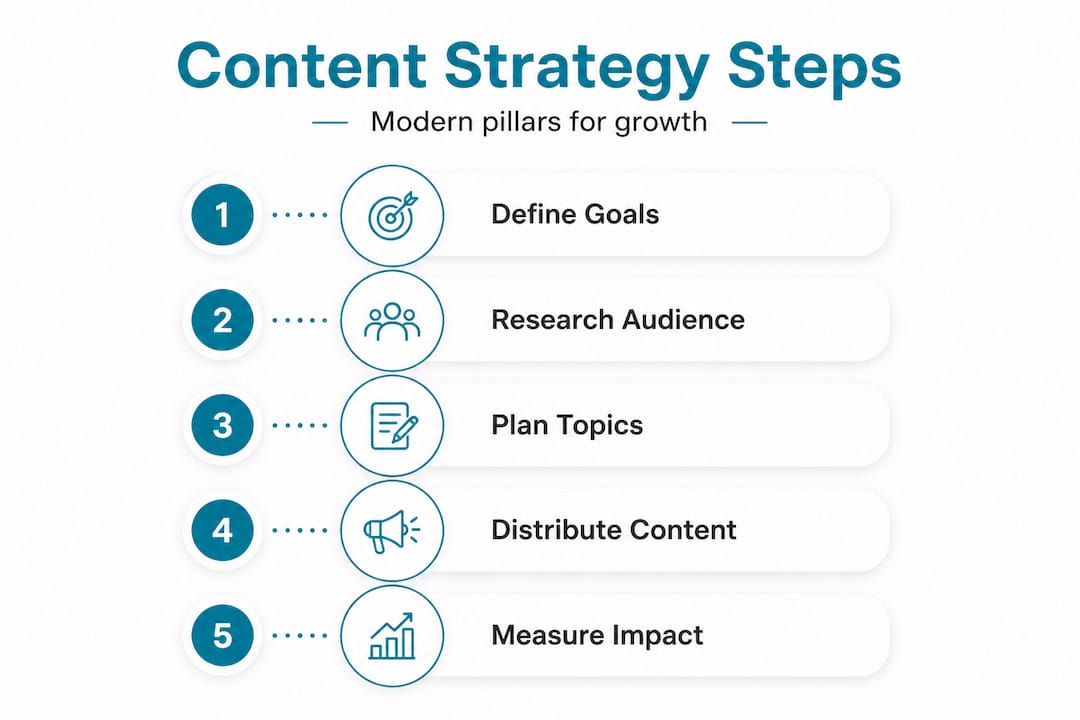 Content Strategy Steps

Modern pillars for growth

1 Define Goals

2 Research Audience

3 Plan Topics

4 Distribute Content

5 Measure Impact